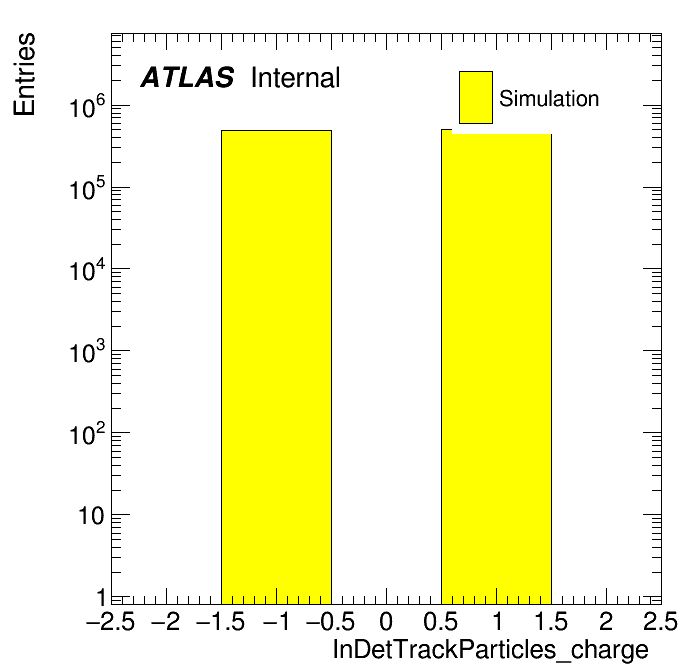 Entries

ATLAS Internal

Simulation

$10^6$
$10^5$
$10^4$
$10^3$
$10^2$
10
1

−2.5 −2 −1.5 −1 −0.5 0 0.5 1 1.5 2 2.5

InDetTrackParticles_charge